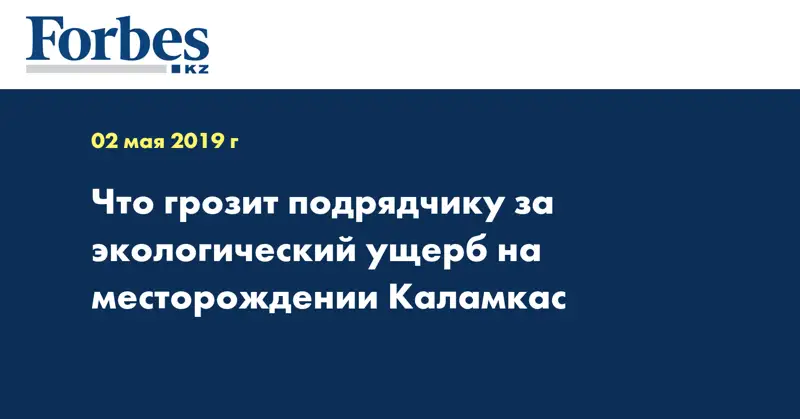 Forbes KZ

02 мая 2019 г

Что грозит подрядчику за экологический ущерб на месторождении Каламкас